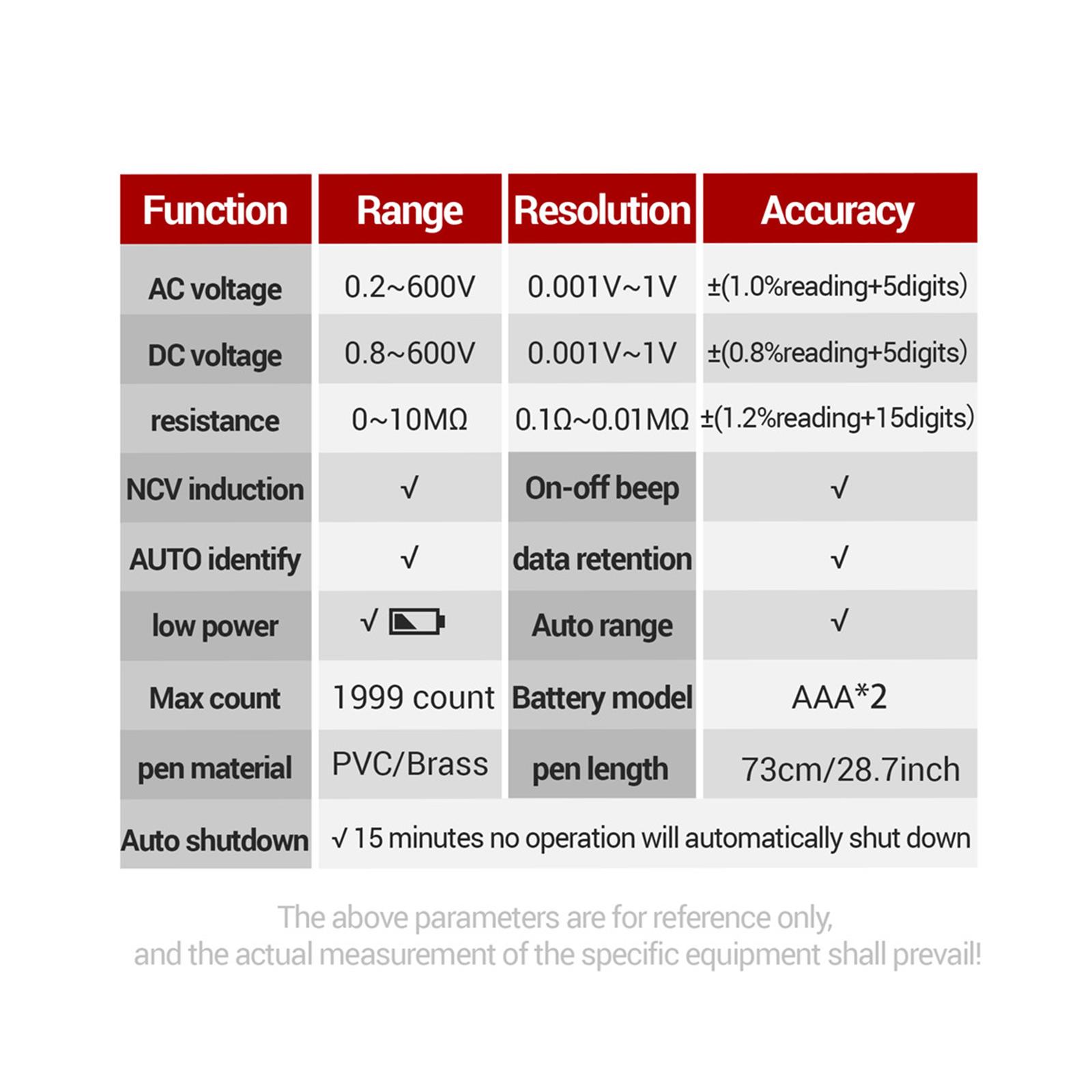 | Function | Range | Resolution | Accuracy |
|---|---|---|---|
| AC voltage | 0.2~600V | 0.001V~1V | ±(1.0%reading+5digits) |
| DC voltage | 0.8~600V | 0.001V~1V | ±(0.8%reading+5digits) |
| resistance | 0~10MΩ | 0.1Ω~0.01MΩ | ±(1.2%reading+15digits) |
| NCV induction | √ | On-off beep | √ |
| AUTO identify | √ | data retention | √ |
| low power | √ | Auto range | √ |
| Max count | 1999 count | Battery model | AAA*2 |
| pen material | PVC/Brass | pen length | 73cm/28.7inch |
| Auto shutdown | √ 15 minutes no operation will automatically shut down | | |

The above parameters are for reference only, and the actual measurement of the specific equipment shall prevail!